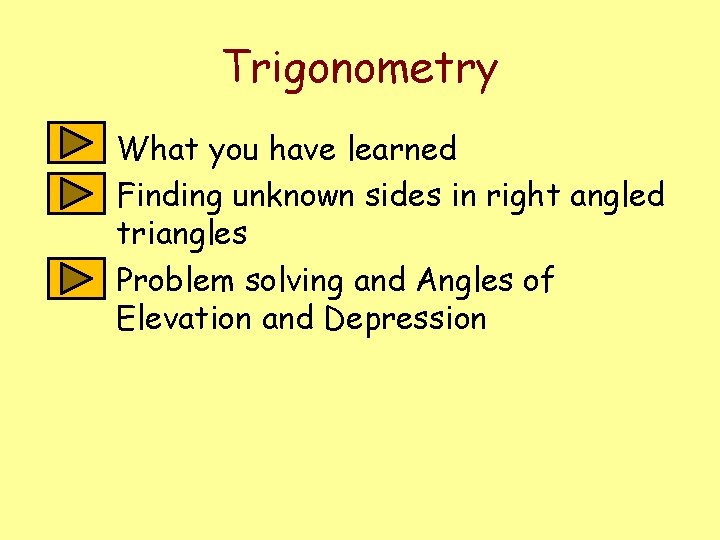 Trigonometry

What you have learned

Finding unknown sides in right angled triangles

Problem solving and Angles of Elevation and Depression